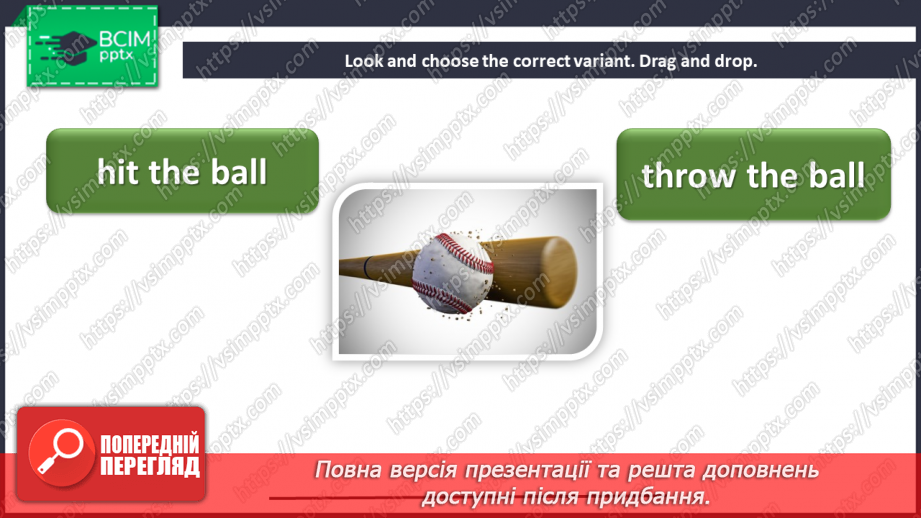 ВСІМ pptx

Look and choose the correct variant. Drag and drop.

hit the ball

throw the ball

https://vsimpptx.com

ПОПЕРЕДНІЙ ПЕРЕГЛЯД

Повна версія презентації та решта доповнень доступні після придбання.